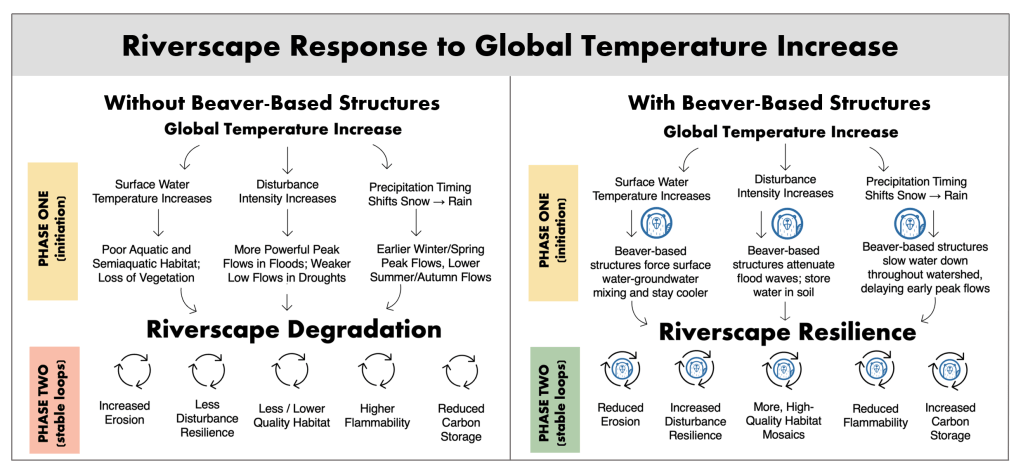 Riverscape Response to Global Temperature Increase

Without Beaver-Based Structures

Global Temperature Increase

PHASE ONE (initiation)

Surface Water Temperature Increases

Disturbance Intensity Increases

Precipitation Timing Shifts Snow → Rain

Poor Aquatic and Semiaquatic Habitat; Loss of Vegetation

More Powerful Peak Flows in Floods; Weaker Low Flows in Droughts

Earlier Winter/Spring Peak Flows, Lower Summer/Autumn Flows

Riverscape Degradation

PHASE TWO (stable loops)

Increased Erosion

Less Disturbance Resilience

Less / Lower Quality Habitat

Higher Flammability

Reduced Carbon Storage

With Beaver-Based Structures

Global Temperature Increase

PHASE ONE (initiation)

Surface Water Temperature Increases

Disturbance Intensity Increases

Precipitation Timing Shifts Snow → Rain

Beaver-based structures force surface water-groundwater mixing and stay cooler

Beaver-based structures attenuate flood waves; store water in soil

Beaver-based structures slow water down throughout watershed, delaying early peak flows

Riverscape Resilience

PHASE TWO (stable loops)

Reduced Erosion

Increased Disturbance Resilience

More, High-Quality Habitat Mosaics

Reduced Flammability

Increased Carbon Storage